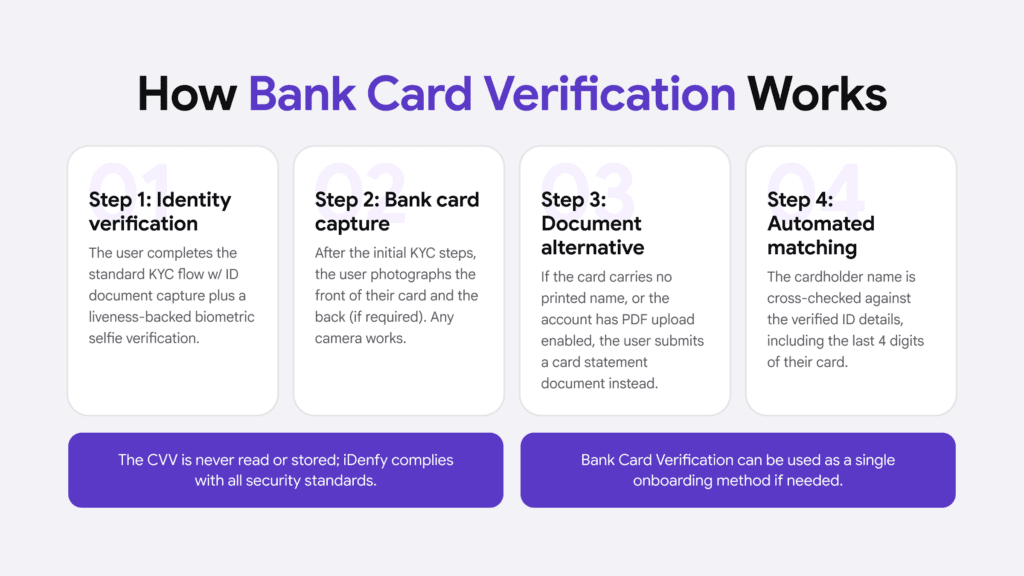 How Bank Card Verification Works

01

Step 1: Identity verification

The user completes the standard KYC flow w/ ID document capture plus a liveness-backed biometric selfie verification.

02

Step 2: Bank card capture

After the initial KYC steps, the user photographs the front of their card and the back (if required). Any camera works.

03

Step 3: Document alternative

If the card carries no printed name, or the account has PDF upload enabled, the user submits a card statement document instead.

04

Step 4: Automated matching

The cardholder name is cross-checked against the verified ID details, including the last 4 digits of their card.

The CVV is never read or stored; iDenfy complies with all security standards.

Bank Card Verification can be used as a single onboarding method if needed.